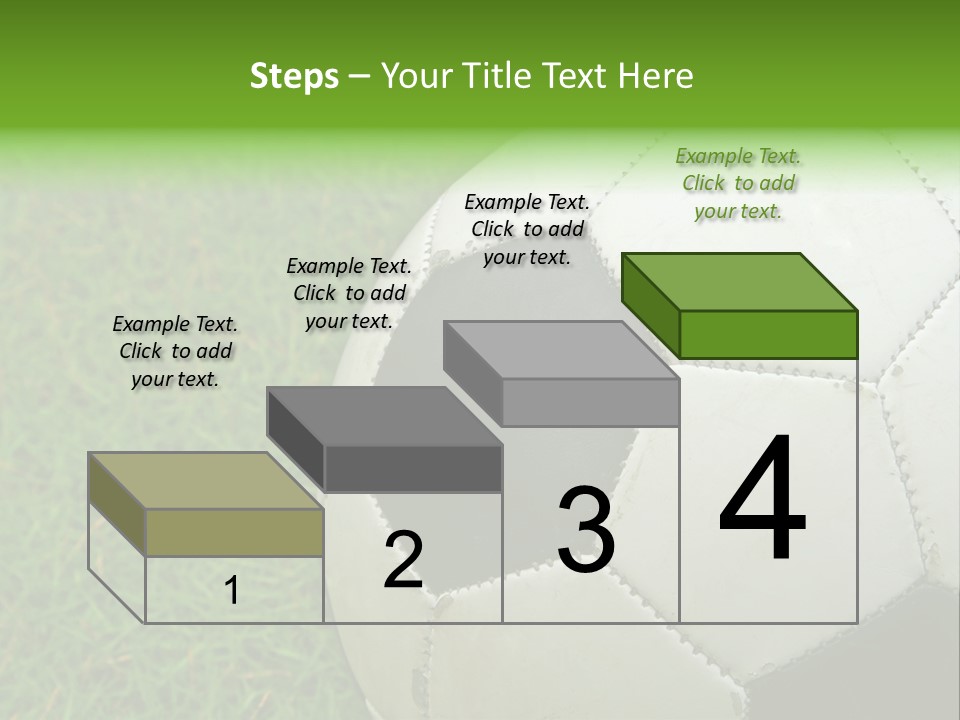 Steps – Your Title Text Here

Example Text. Click to add your text.

Example Text. Click to add your text.

Example Text. Click to add your text.

Example Text. Click to add your text.

1

2

3

4